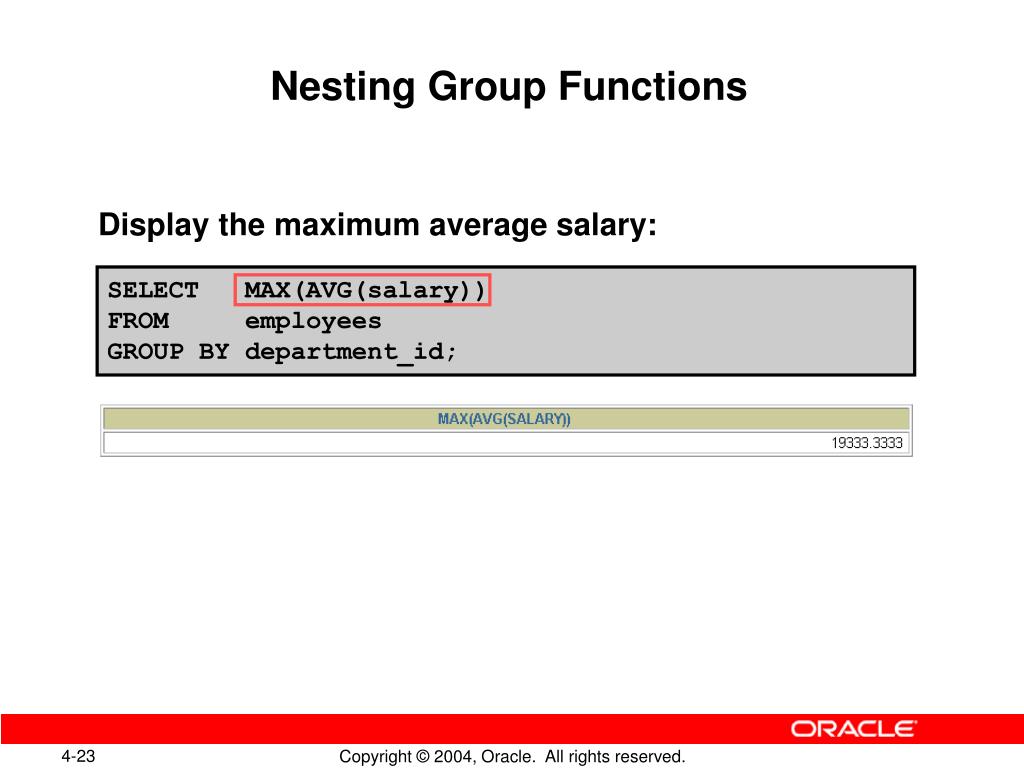 Nesting Group Functions

Display the maximum average salary:

SELECT MAX(AVG(salary))
FROM employees
GROUP BY department_id;

| MAX(AVG(SALARY)) |
|---|
| 19333.3333 |

ORACLE

4-23

Copyright © 2004, Oracle. All rights reserved.